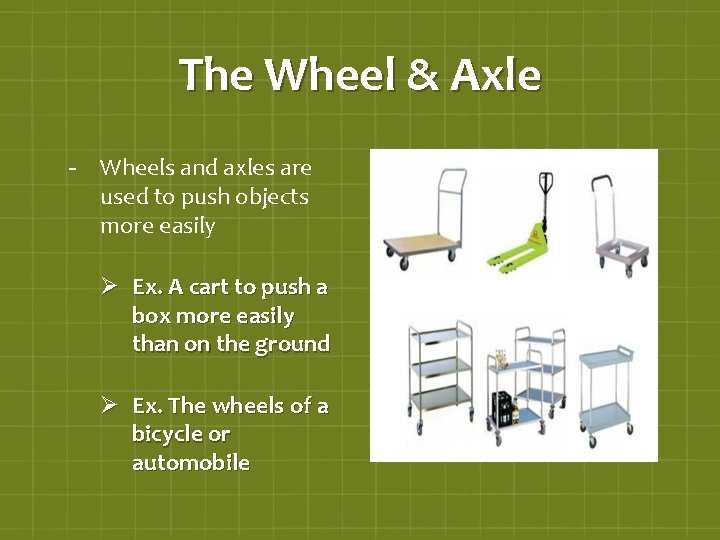 The Wheel & Axle

- Wheels and axles are used to push objects more easily

➢ Ex. A cart to push a box more easily than on the ground

➢ Ex. The wheels of a bicycle or automobile